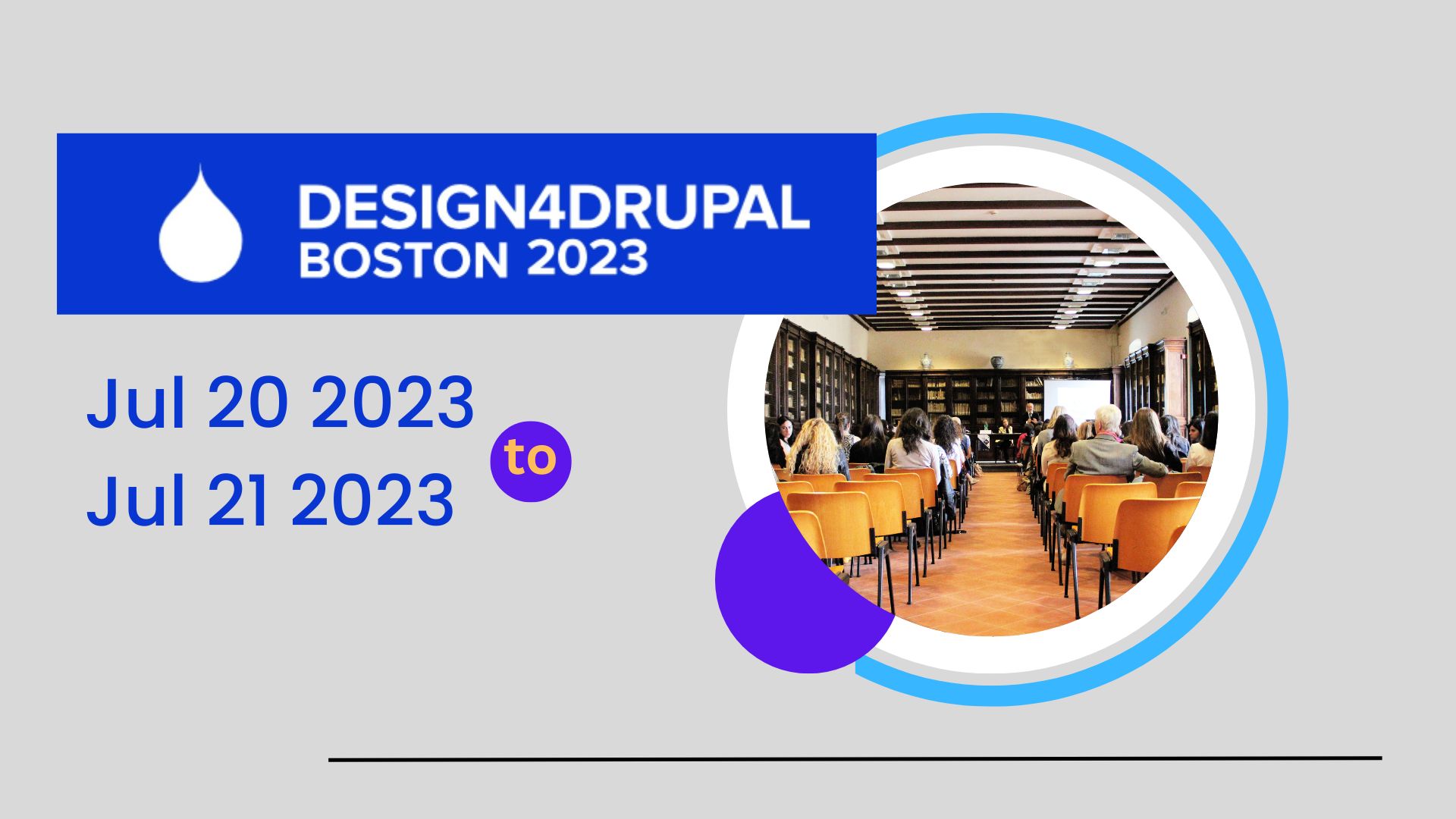 DESIGN4DRUPAL
BOSTON 2023

Jul 20 2023
to
Jul 21 2023